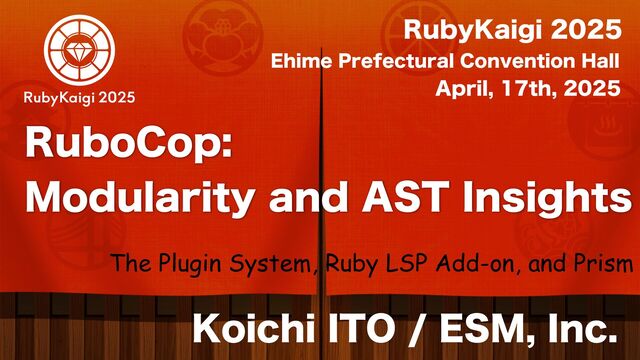 RubyKaigi 2025

RubyKaigi 2025
Ehime Prefectural Convention Hall
April, 17th, 2025

RuboCop:
Modularity and AST Insights

The Plugin System, Ruby LSP Add-on, and Prism

Koichi ITO / ESM, Inc.